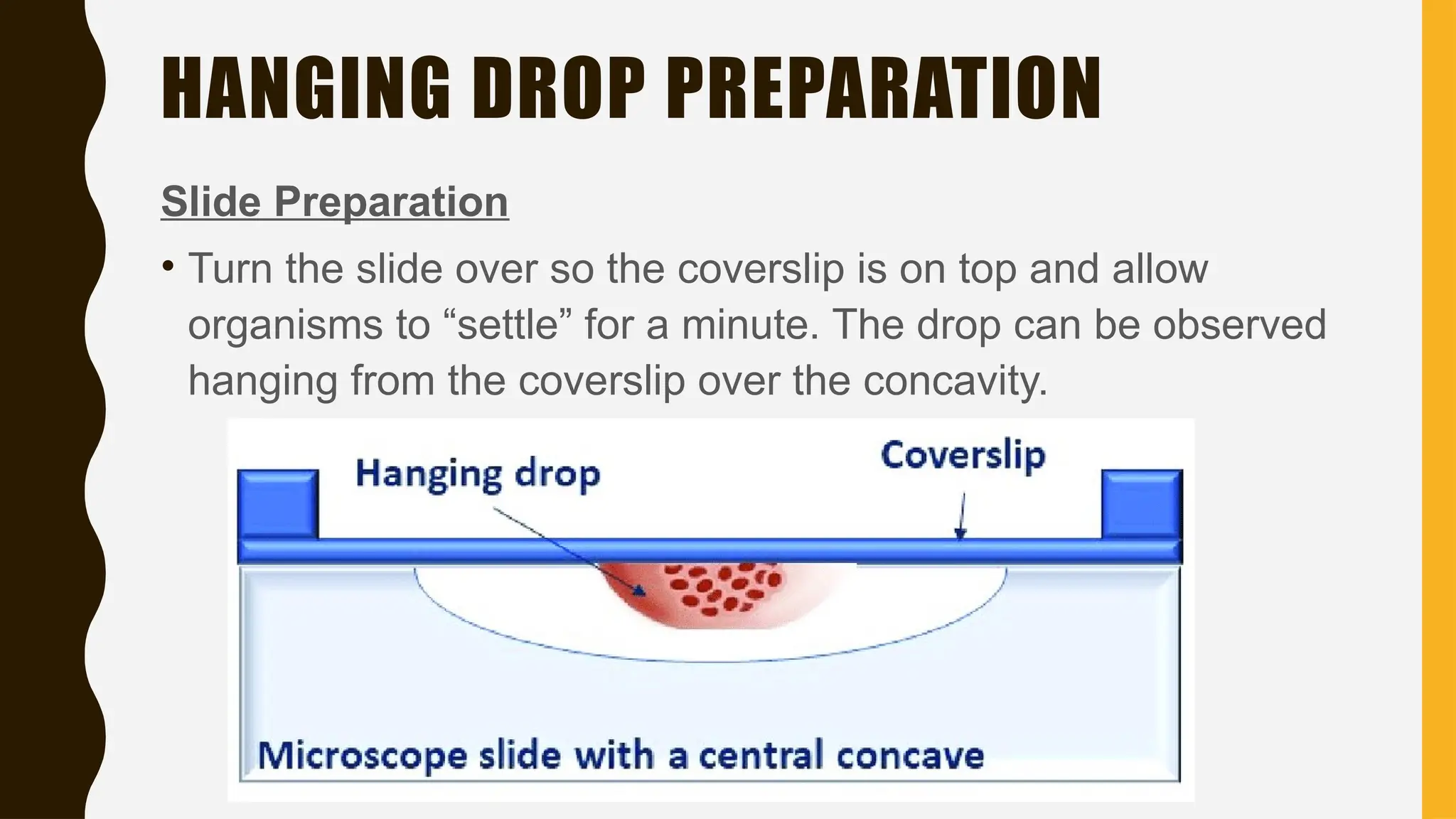 HANGING DROP PREPARATION

Slide Preparation

• Turn the slide over so the coverslip is on top and allow organisms to “settle” for a minute. The drop can be observed hanging from the coverslip over the concavity.

Hanging drop

Coverslip

Microscope slide with a central concave